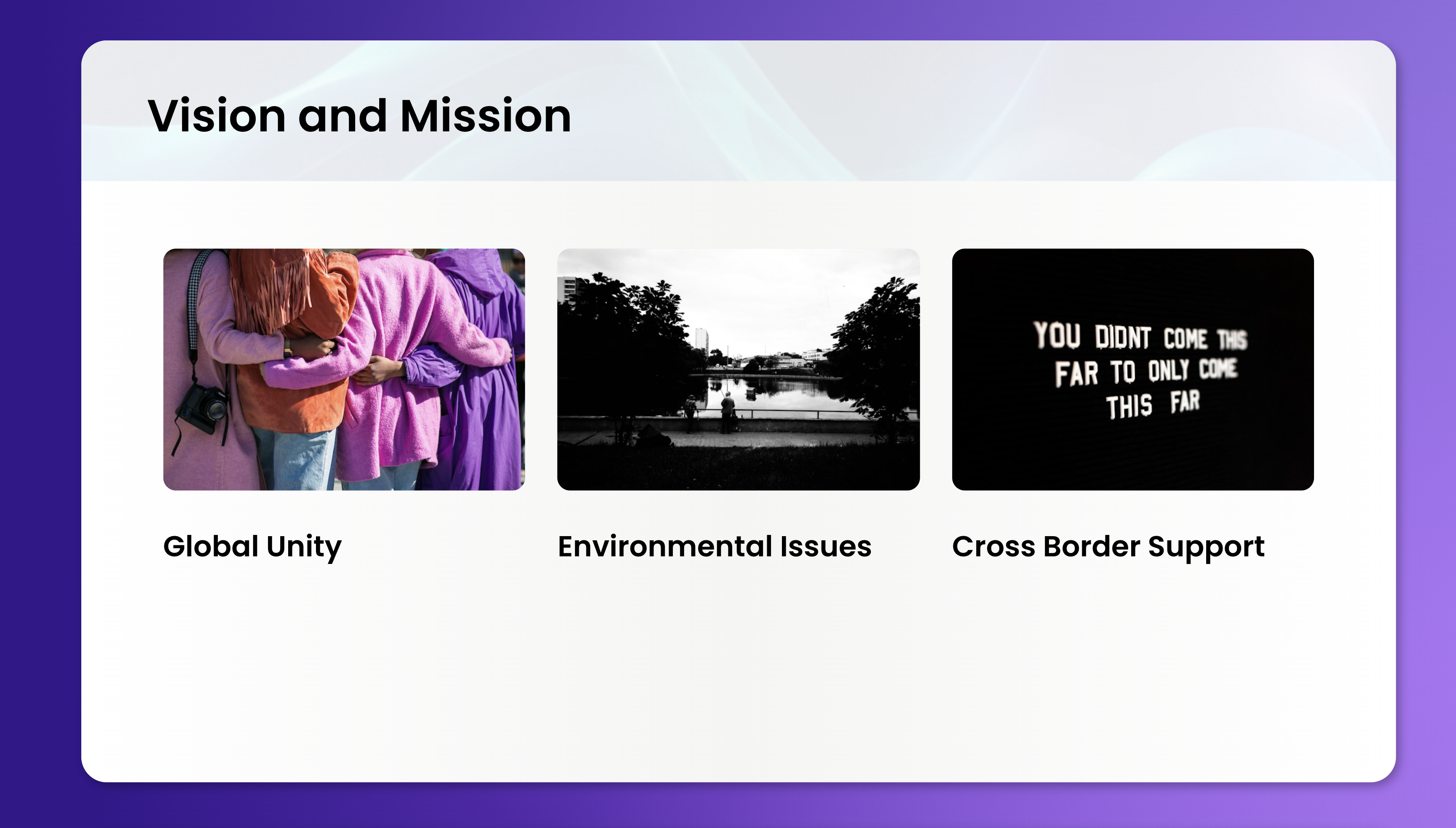 Vision and Mission

YOU DIDNT COME THIS FAR TO ONLY COME THIS FAR

Global Unity

Environmental Issues

Cross Border Support